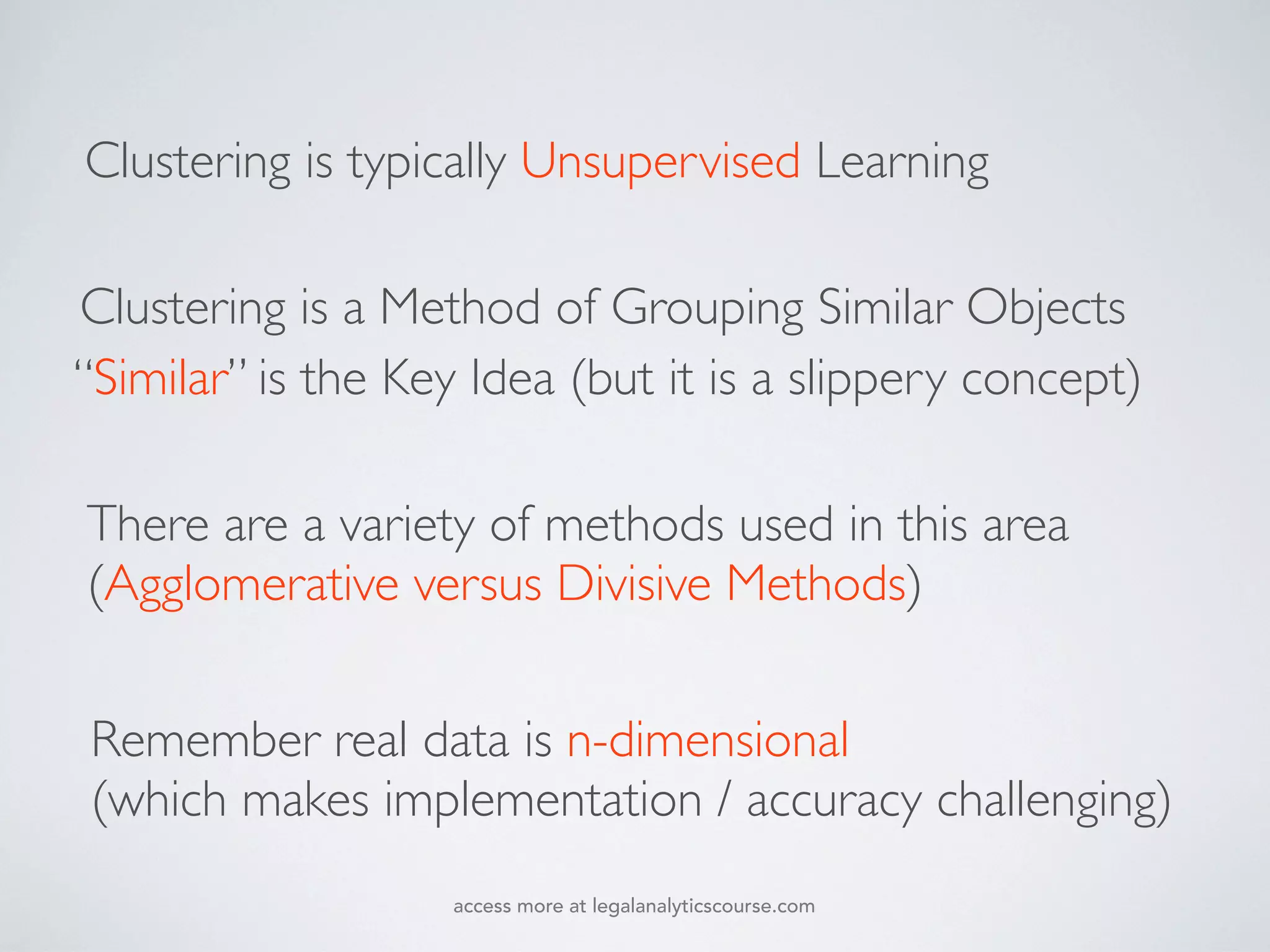 Clustering is typically Unsupervised Learning

Clustering is a Method of Grouping Similar Objects
“Similar” is the Key Idea (but it is a slippery concept)

There are a variety of methods used in this area
(Agglomerative versus Divisive Methods)

Remember real data is n-dimensional
(which makes implementation / accuracy challenging)

access more at legalanalyticscourse.com